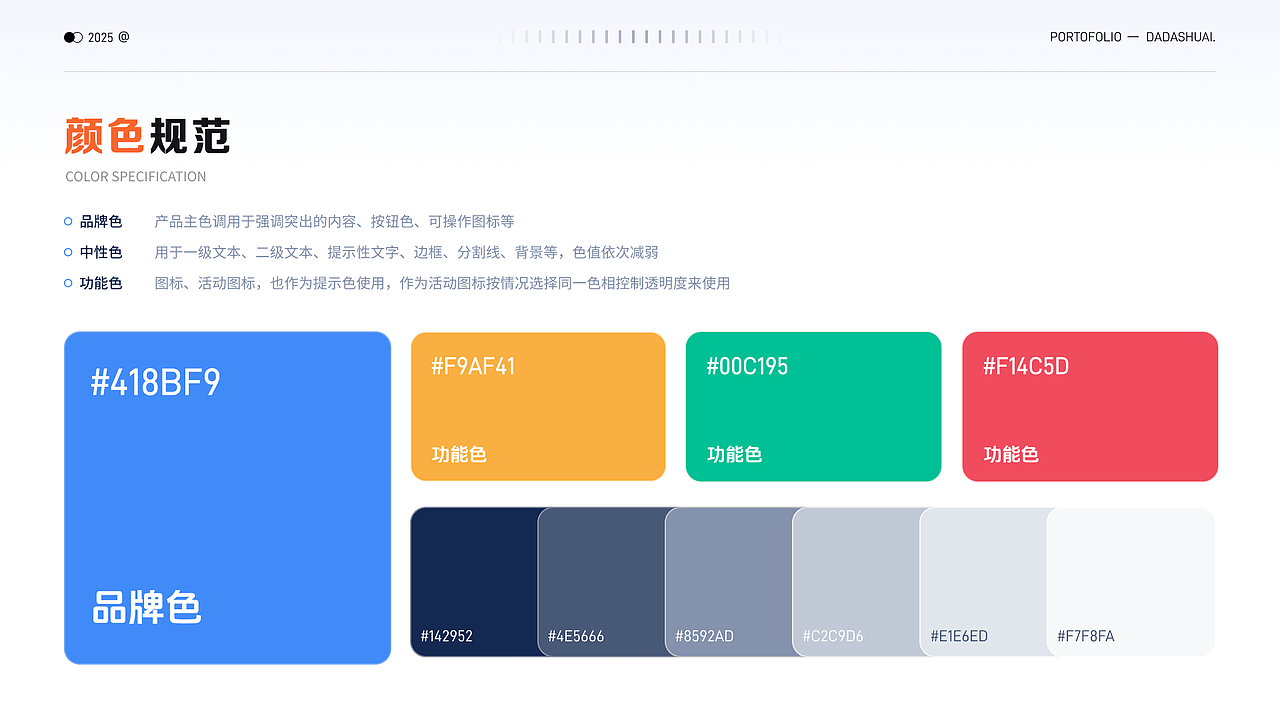 2025 @

PORTOFOLIO — DADASHUAI.

颜色规范
COLOR SPECIFICATION

品牌色 产品主色调用于强调突出的内容、按钮色、可操作图标等
中性色 用于一级文本、二级文本、提示性文字、边框、分割线、背景等，色值依次减弱
功能色 图标、活动图标，也作为提示色使用，作为活动图标按情况选择同一色相控制透明度来使用

#418BF9
品牌色

#F9AF41
功能色

#00C195
功能色

#F14C5D
功能色

#142952
#4E5666
#8592AD
#C2C9D6
#E1E6ED
#F7F8FA